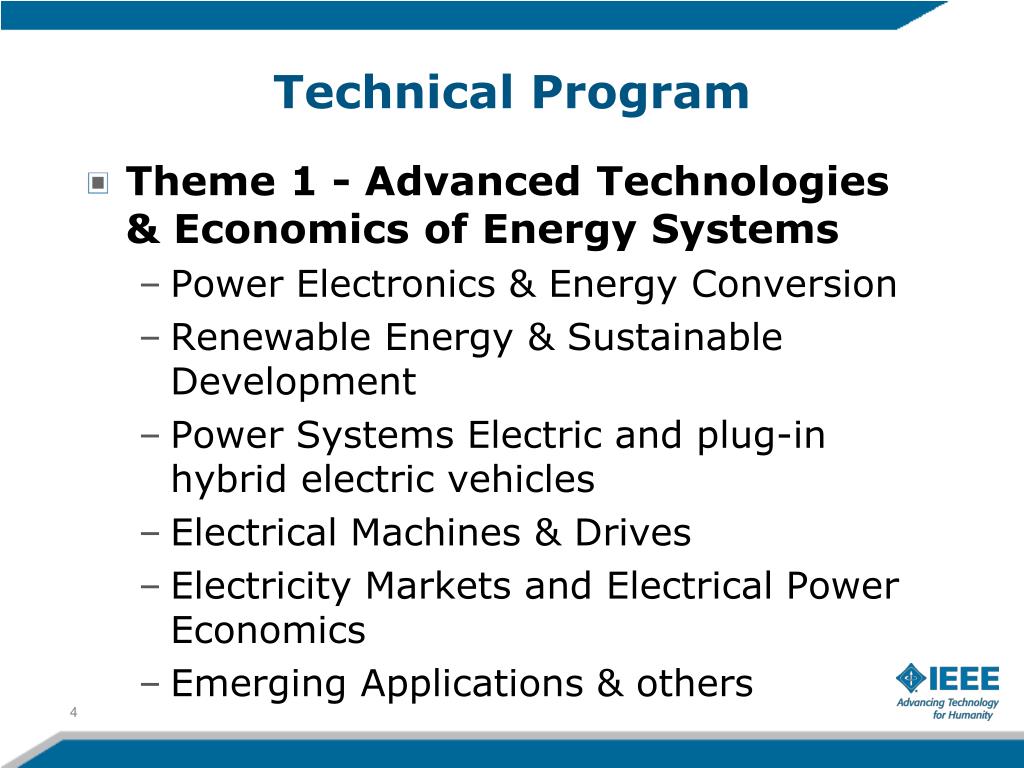 Technical Program

Theme 1 - Advanced Technologies & Economics of Energy Systems

– Power Electronics & Energy Conversion
– Renewable Energy & Sustainable Development
– Power Systems Electric and plug-in hybrid electric vehicles
– Electrical Machines & Drives
– Electricity Markets and Electrical Power Economics
– Emerging Applications & others

4

IEEE
Advancing Technology for Humanity